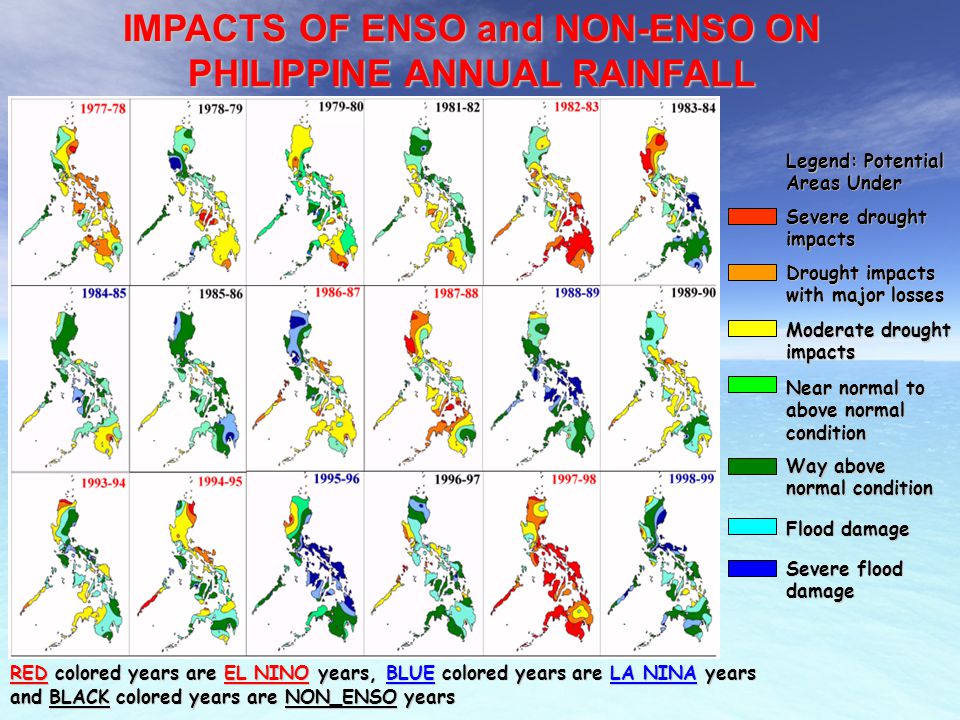 IMPACTS OF ENSO and NON-ENSO ON PHILIPPINE ANNUAL RAINFALL

1977-78
1978-79
1979-80
1981-82
1982-83
1983-84
1984-85
1985-86
1986-87
1987-88
1988-89
1989-90
1993-94
1994-95
1995-96
1996-97
1997-98
1998-99

Legend: Potential Areas Under

Severe drought impacts

Drought impacts with major losses

Moderate drought impacts

Near normal to above normal condition

Way above normal condition

Flood damage

Severe flood damage

RED colored years are EL NINO years, BLUE colored years are LA NINA years and BLACK colored years are NON_ENSO years